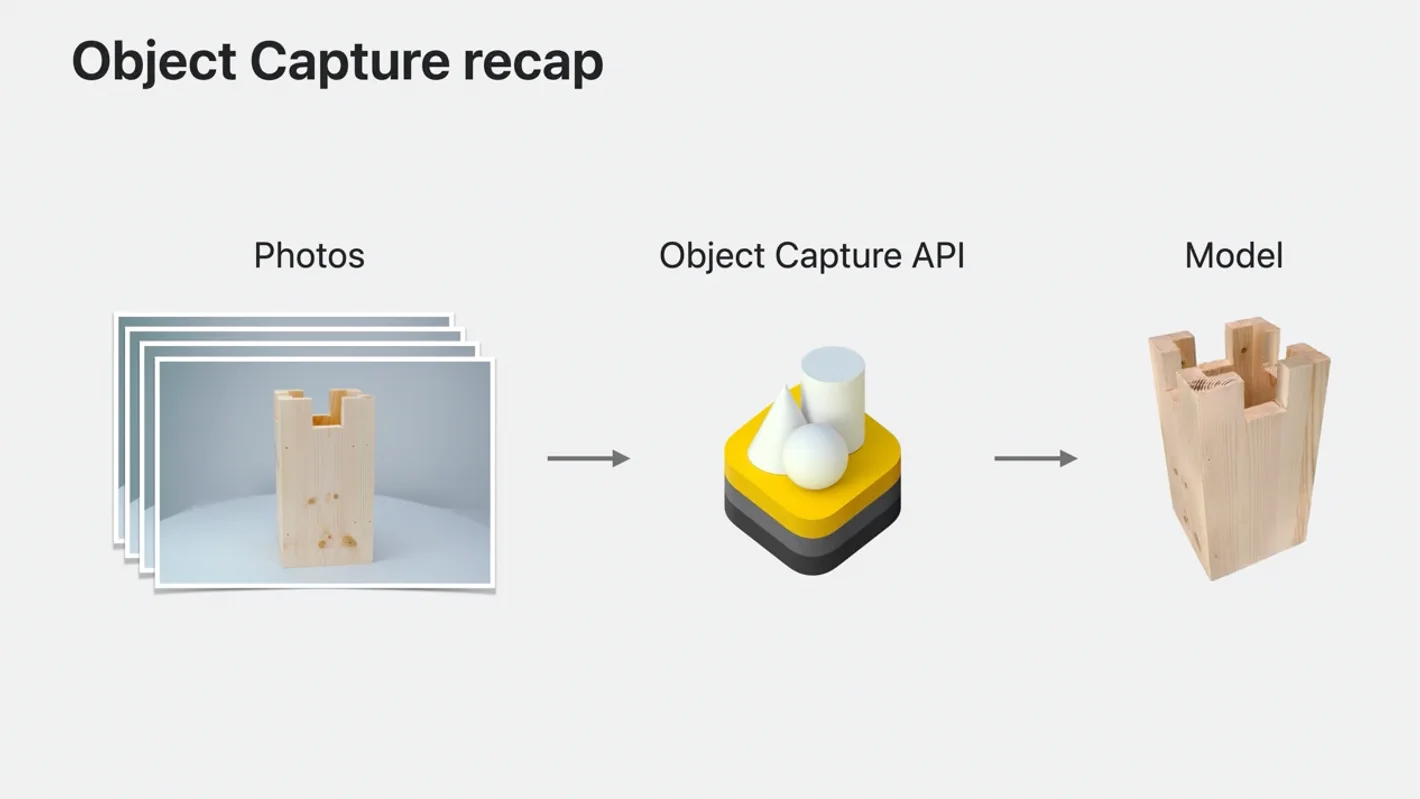 Object Capture recap

Photos

Object Capture API

Model